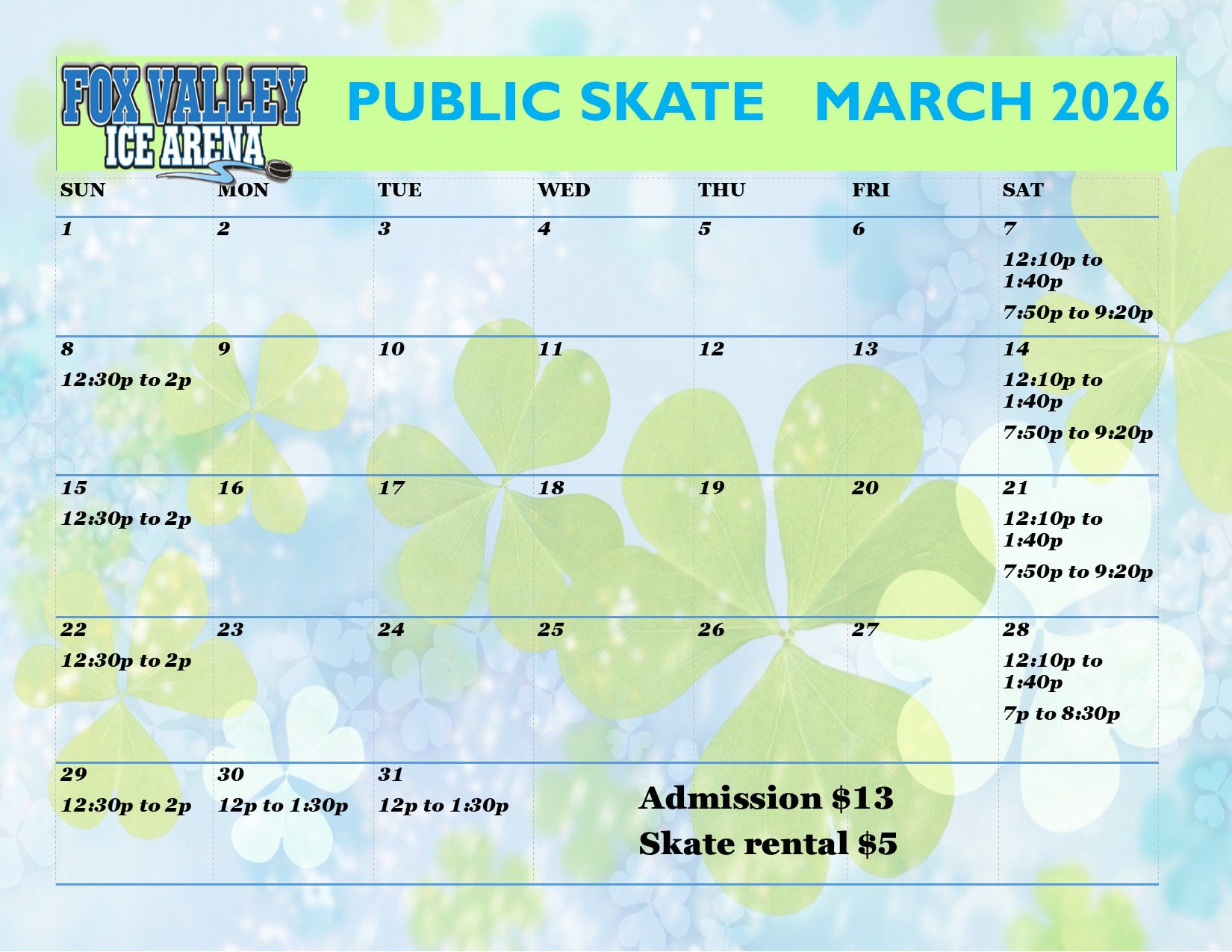 FOX VALLEY ICE ARENA

PUBLIC SKATE MARCH 2026

| SUN | MON | TUE | WED | THU | FRI | SAT |
|---|---|---|---|---|---|---|
| 1 | 2 | 3 | 4 | 5 | 6 | 7 12:10p to 1:40p 7:50p to 9:20p |
| 8 12:30p to 2p | 9 | 10 | 11 | 12 | 13 | 14 12:10p to 1:40p 7:50p to 9:20p |
| 15 12:30p to 2p | 16 | 17 | 18 | 19 | 20 | 21 12:10p to 1:40p 7:50p to 9:20p |
| 22 12:30p to 2p | 23 | 24 | 25 | 26 | 27 | 28 12:10p to 1:40p 7p to 8:30p |
| 29 12:30p to 2p | 30 12p to 1:30p | 31 12p to 1:30p | | | | |

Admission $13
Skate rental $5